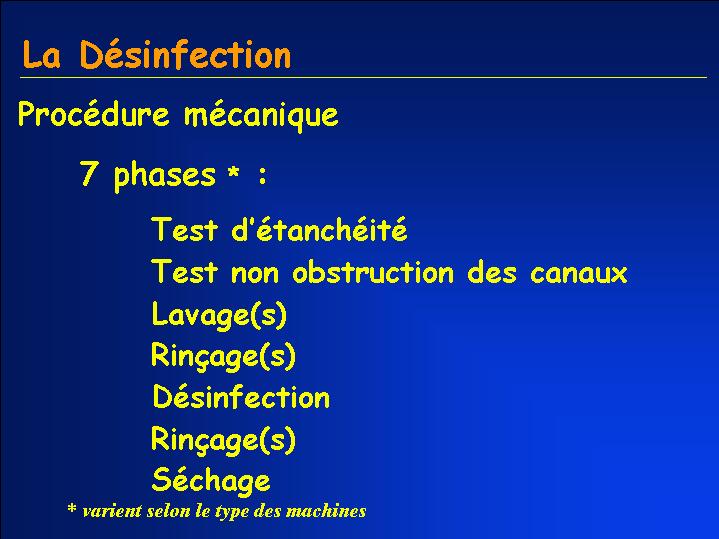 La Désinfection

Procédure mécanique

7 phases * :

Test d'étanchéité
Test non obstruction des canaux
Lavage(s)
Rinçage(s)
Désinfection
Rinçage(s)
Séchage

* varient selon le type des machines